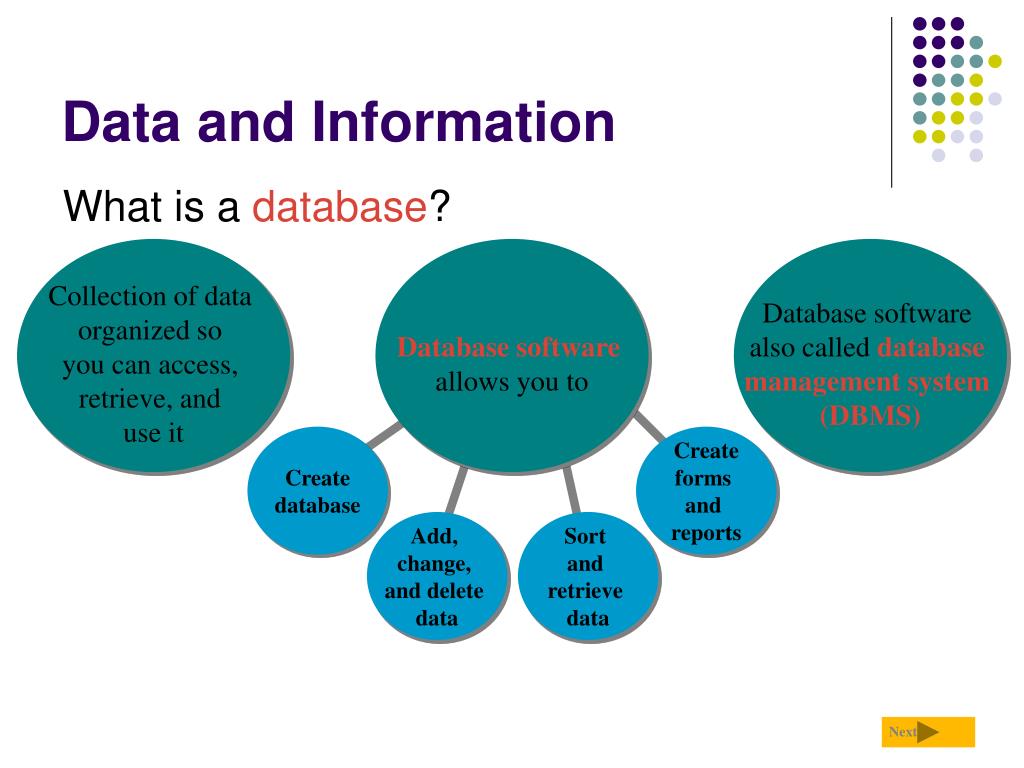 Data and Information

What is a database?

Collection of data organized so you can access, retrieve, and use it

Database software allows you to

Database software also called database management system (DBMS)

Create database

Add, change, and delete data

Sort and retrieve data

Create forms and reports

Next